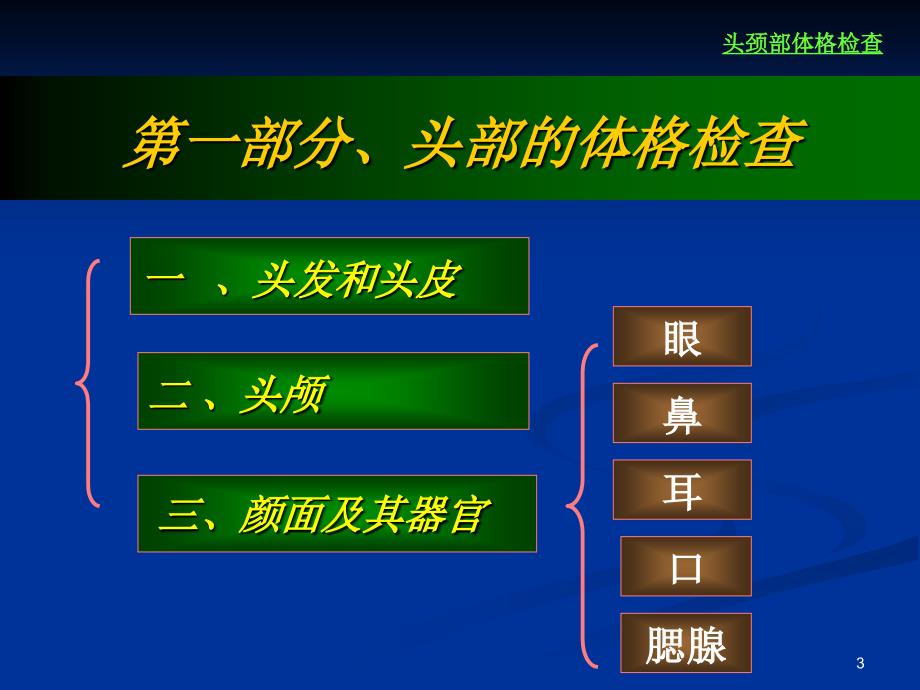 头颈部体格检查

第一部分、头部的体格检查

一 、头发和头皮

二、头颅

三、颜面及其器官

眼

鼻

耳

口

腮腺

3